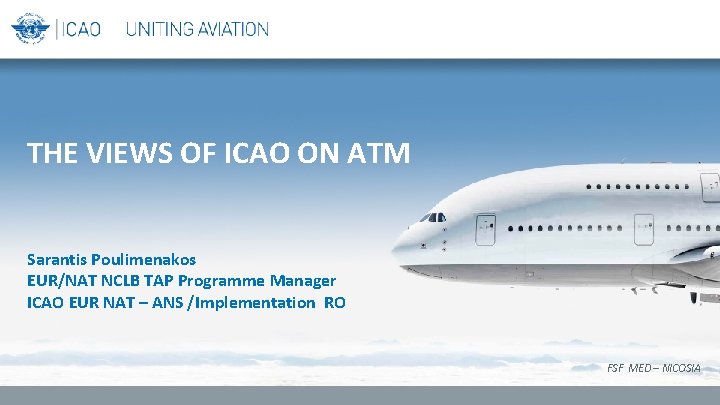 ICAO UNITING AVIATION

THE VIEWS OF ICAO ON ATM

Sarantis Poulimenakos
EUR/NAT NCLB TAP Programme Manager
ICAO EUR NAT – ANS /Implementation RO

FSF MED – NICOSIA